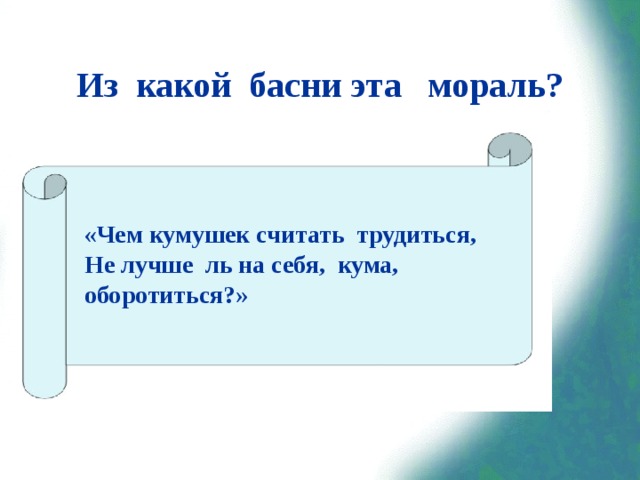 Из какой басни эта мораль?

«Чем кумушек считать трудиться,
Не лучше ль на себя, кума,
оборотиться?»